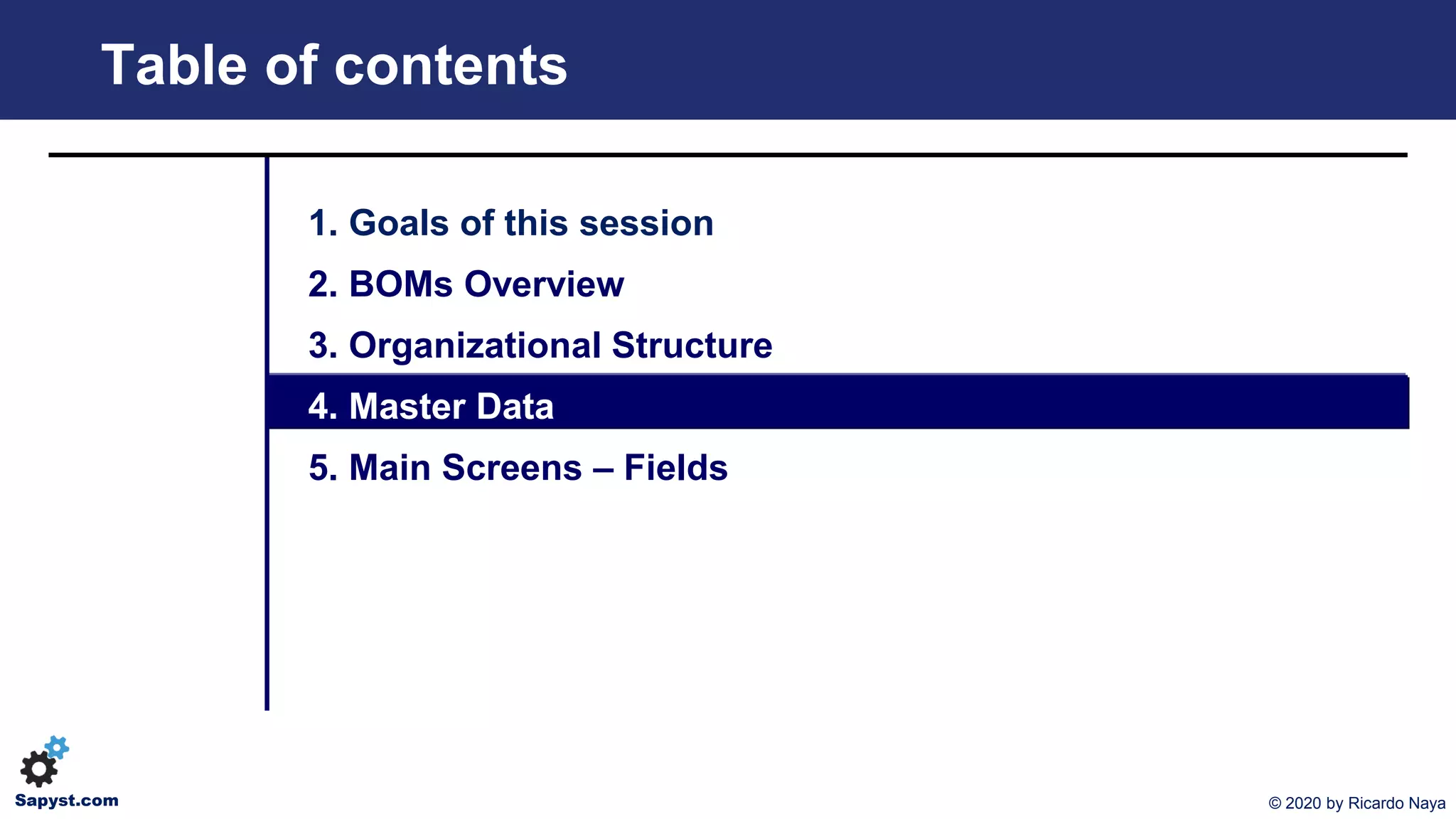 Table of contents

1. Goals of this session
2. BOMs Overview
3. Organizational Structure
4. Master Data
5. Main Screens – Fields

Sapyst.com

© 2020 by Ricardo Naya